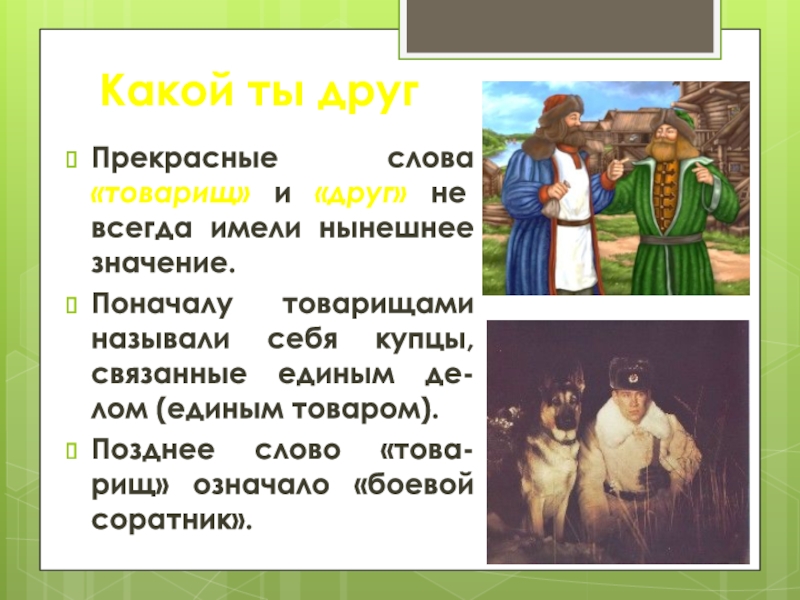 Какой ты друг

Прекрасные слова «товарищ» и «друг» не всегда имели нынешнее значение.

Поначалу товарищами называли себя купцы, связанные единым делом (единым товаром).

Позднее слово «товарищ» означало «боевой соратник».